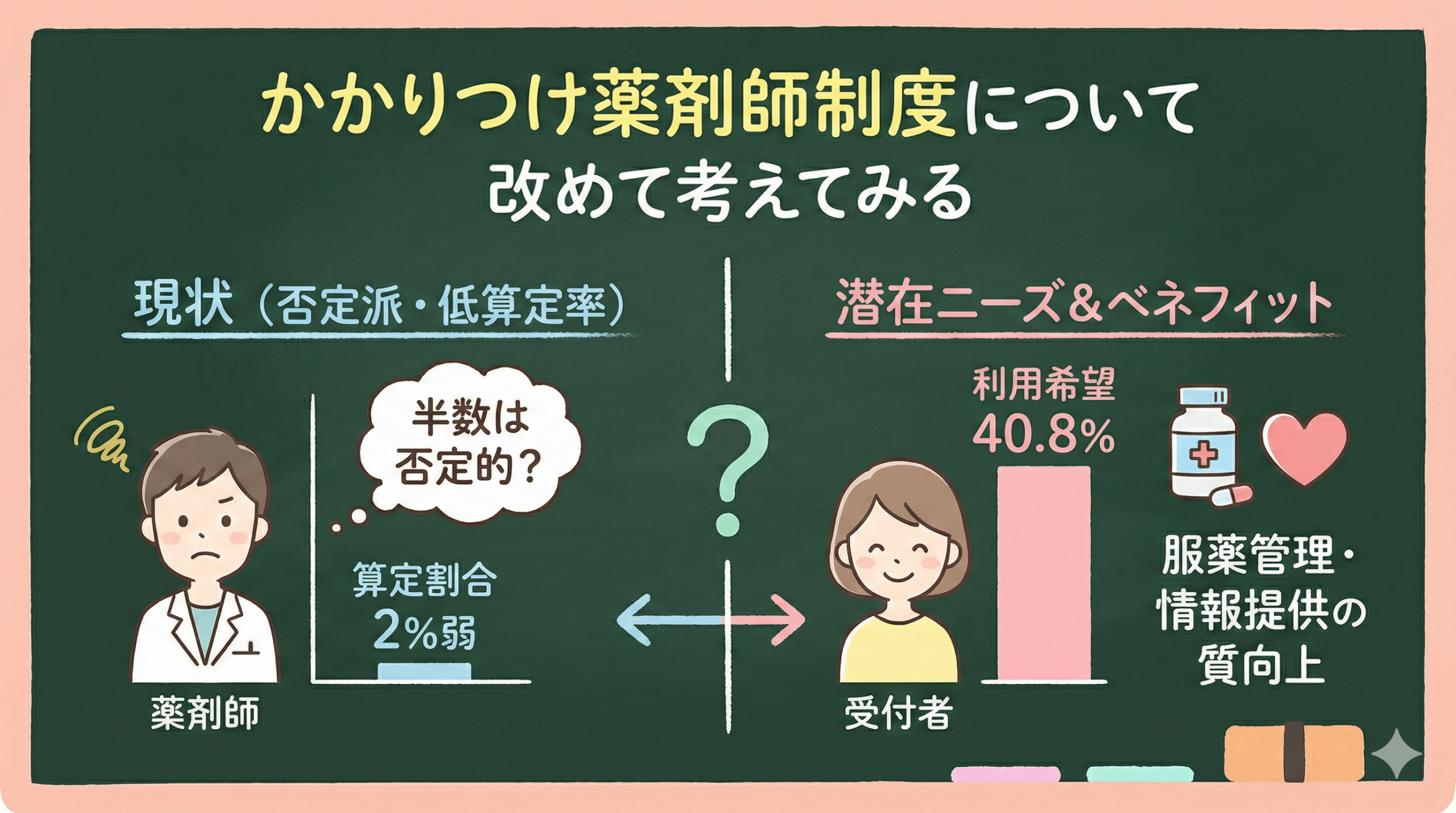 かかりつけ薬剤師制度について
改めて考えてみる

現状（否定派・低算定率）

半数は否定的？

算定割合
2%弱

薬剤師

?

潜在ニーズ&ベネフィット

利用希望
40.8%

服薬管理・情報提供の質向上

受付者